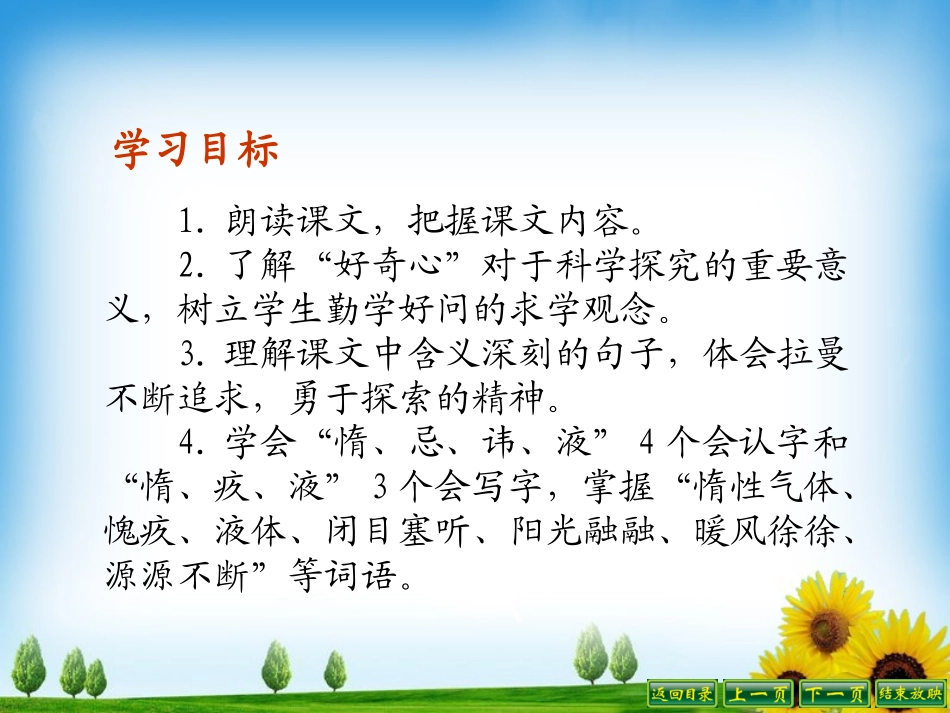 学习目标

1. 朗读课文，把握课文内容。

2. 了解“好奇心”对于科学探究的重要意义，树立学生勤学好问的求学观念。

3. 理解课文中含义深刻的句子，体会拉曼不断追求，勇于探索的精神。

4. 学会“惰、忌、讳、液” 4 个会认字和“惰、疚、液” 3 个会写字，掌握“惰性气体、愧疚、液体、闭目塞听、阳光融融、暖风徐徐、源源不断”等词语。

返回目录 上一页 下一页 结束放映